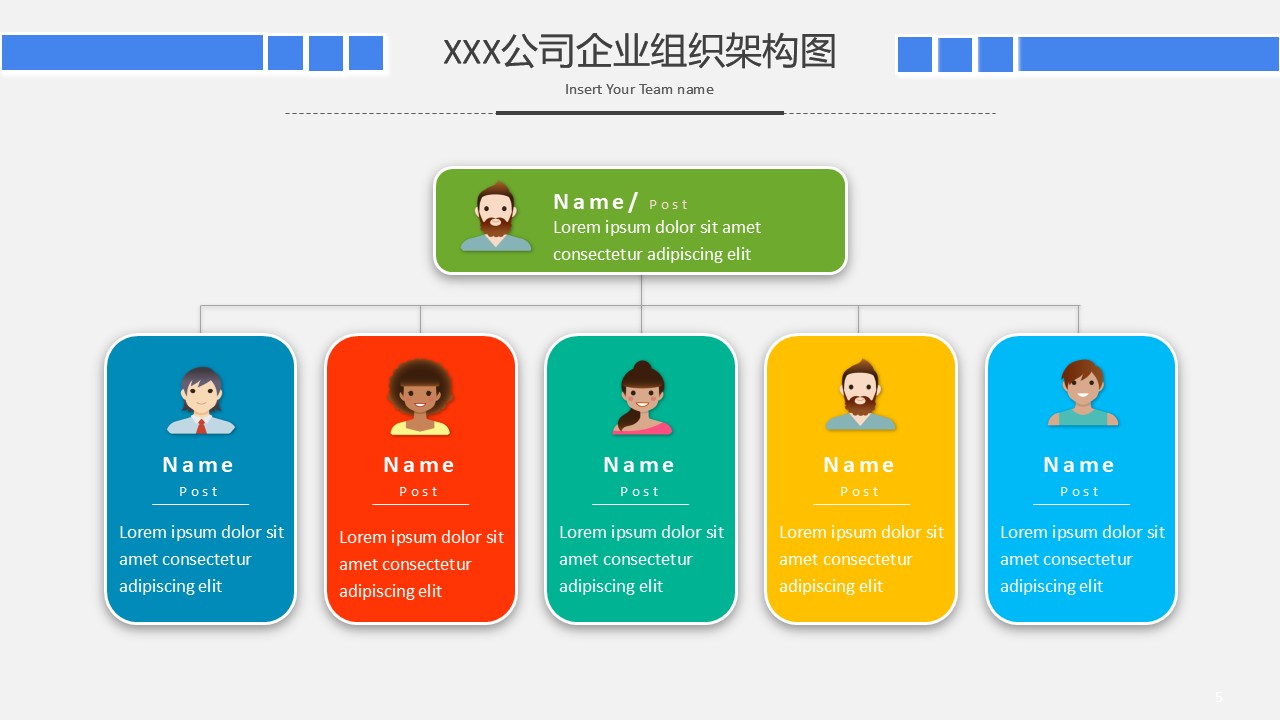 XXX公司企业组织架构图

Insert Your Team name

Name/ Post
Lorem ipsum dolor sit amet consectetur adipiscing elit

Name
Post
Lorem ipsum dolor sit amet consectetur adipiscing elit

Name
Post
Lorem ipsum dolor sit amet consectetur adipiscing elit

Name
Post
Lorem ipsum dolor sit amet consectetur adipiscing elit

Name
Post
Lorem ipsum dolor sit amet consectetur adipiscing elit

Name
Post
Lorem ipsum dolor sit amet consectetur adipiscing elit

5